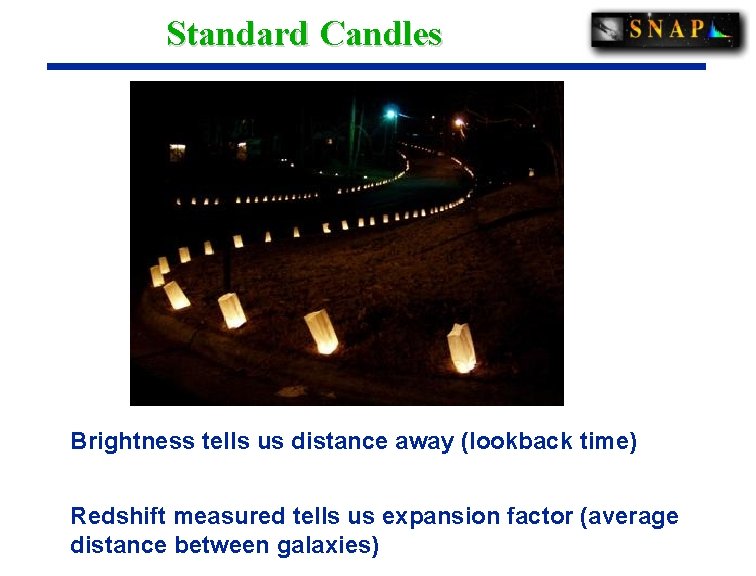 Standard Candles

SNAP

Brightness tells us distance away (lookback time)

Redshift measured tells us expansion factor (average distance between galaxies)